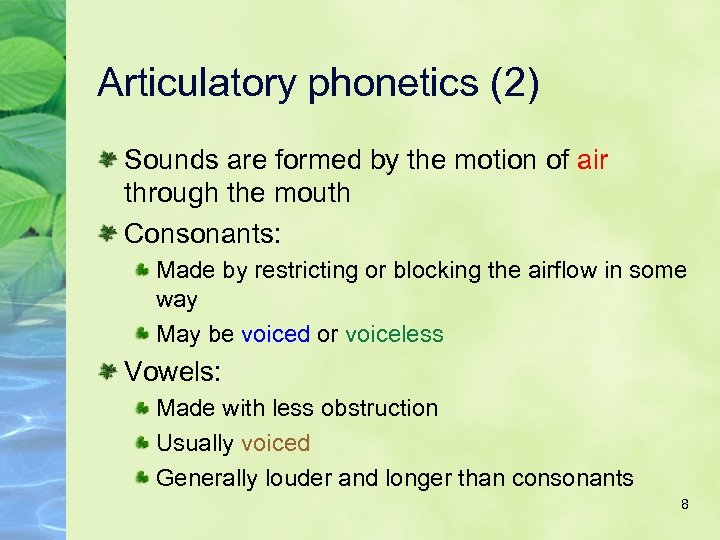 Articulatory phonetics (2)

Sounds are formed by the motion of air through the mouth

Consonants:

Made by restricting or blocking the airflow in some way

May be voiced or voiceless

Vowels:

Made with less obstruction

Usually voiced

Generally louder and longer than consonants

8